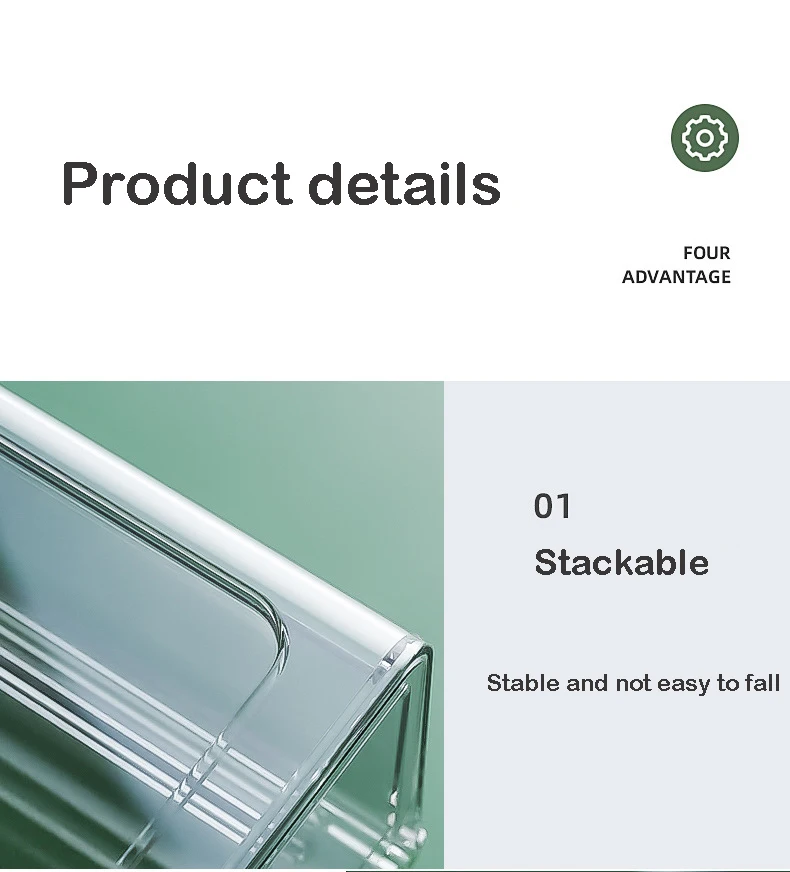 Product details

FOUR
ADVANTAGE

01
Stackable

Stable and not easy to fall